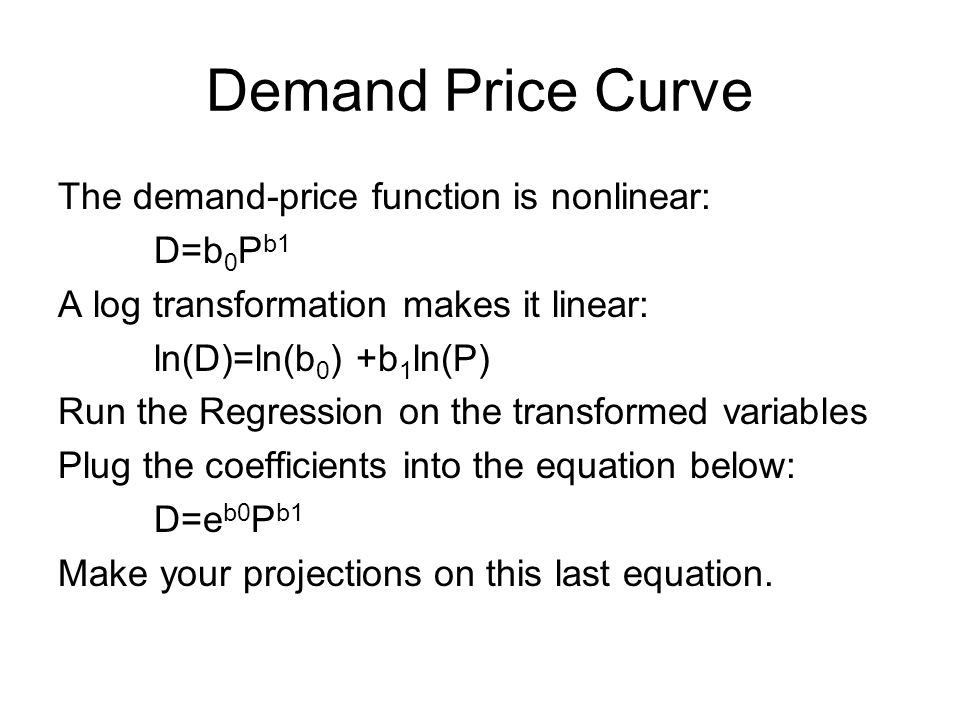 Demand Price Curve

The demand-price function is nonlinear:

$D=b_0P^{b1}$

A log transformation makes it linear:

$\ln(D)=\ln(b_0) +b_1\ln(P)$

Run the Regression on the transformed variables

Plug the coefficients into the equation below:

$D=e^{b0}P^{b1}$

Make your projections on this last equation.